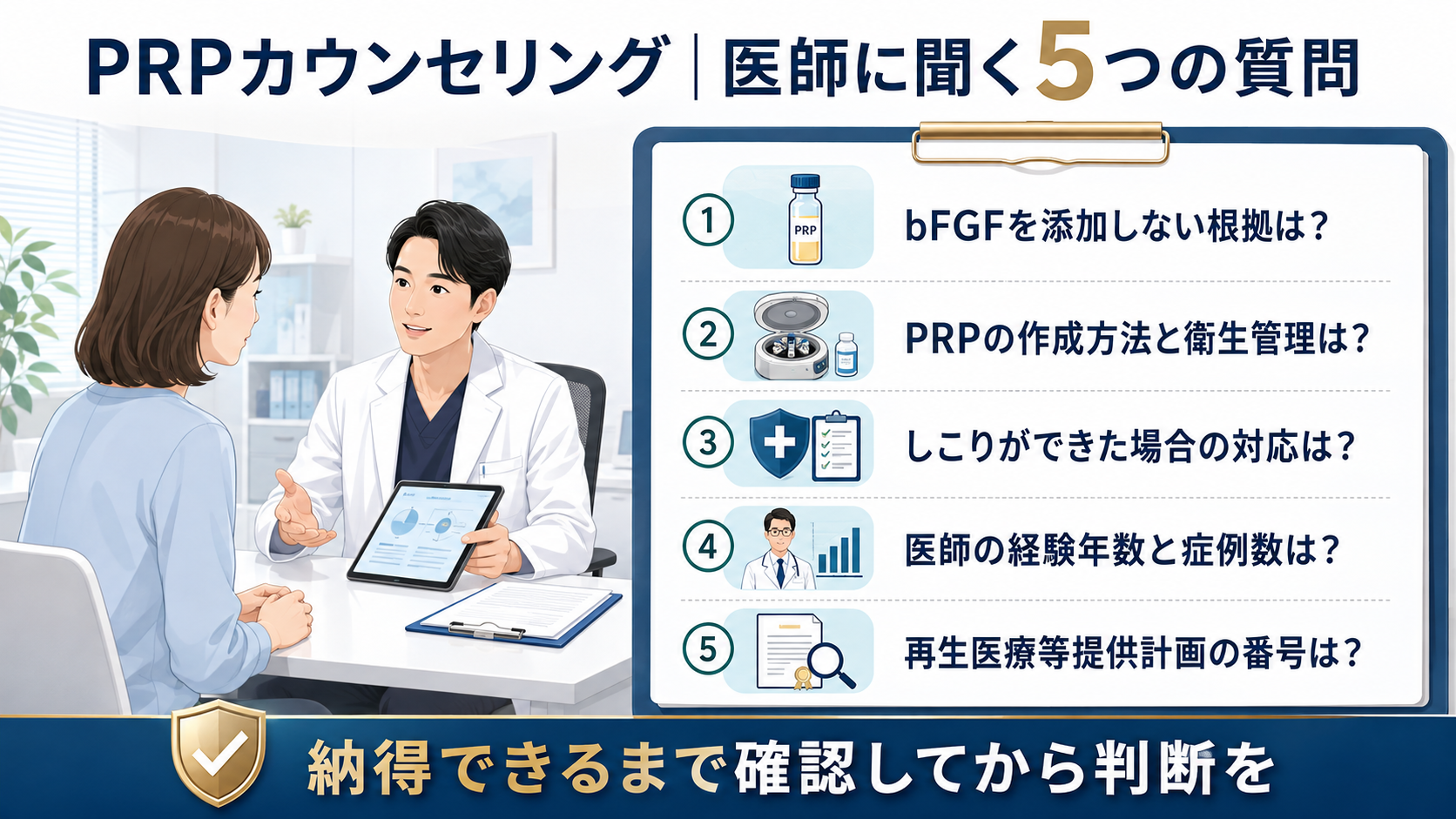 PRPカウンセリング｜医師に聞く5つの質問

① PRP bFGFを添加しない根拠は？

② PRPの作成方法と衛生管理は？

③ しこりができた場合の対応は？

④ 医師の経験年数と症例数は？

⑤ 再生医療等提供計画の番号は？

納得できるまで確認してから判断を